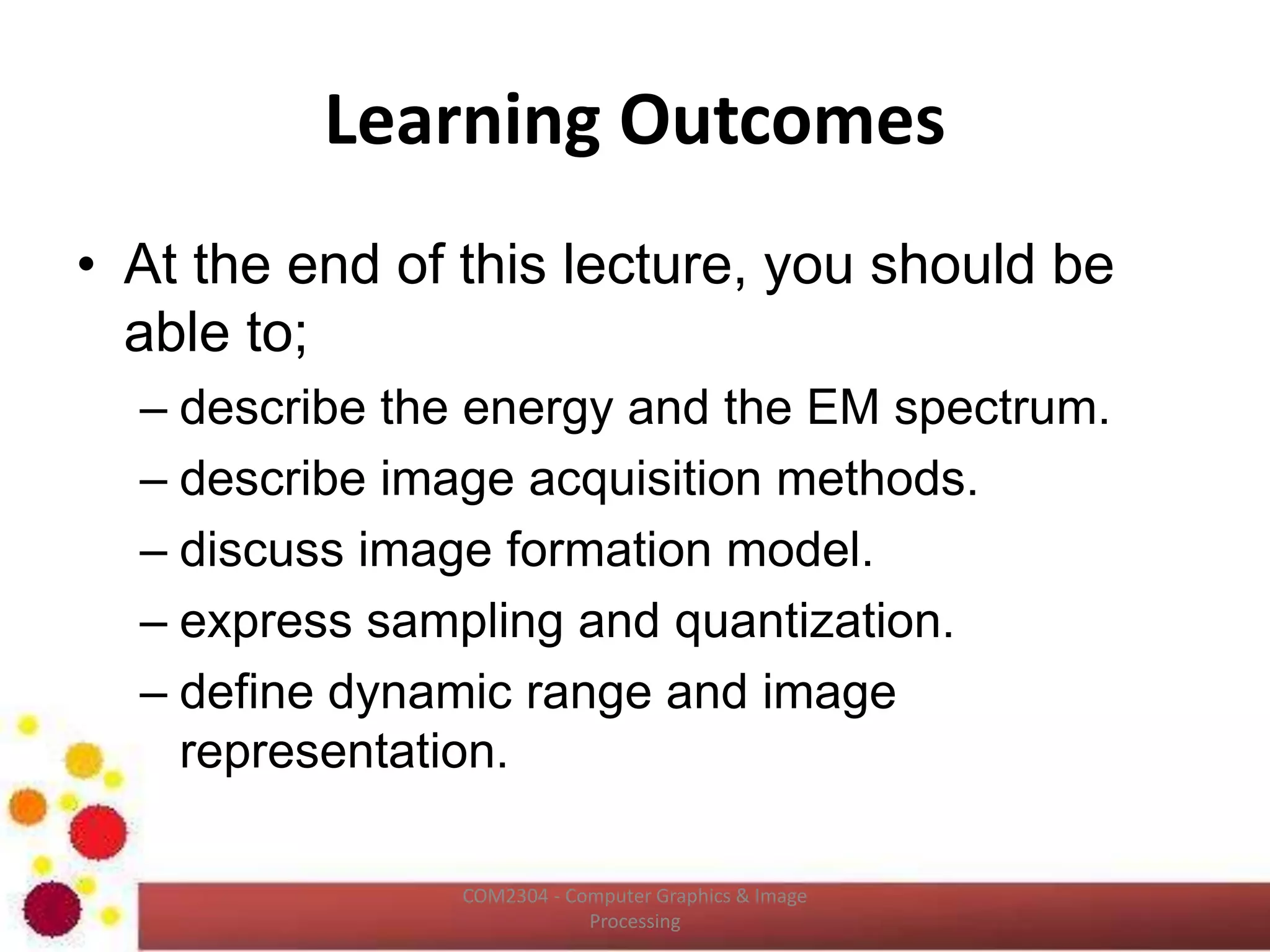 Learning Outcomes

• At the end of this lecture, you should be able to;
– describe the energy and the EM spectrum.
– describe image acquisition methods.
– discuss image formation model.
– express sampling and quantization.
– define dynamic range and image representation.

COM2304 - Computer Graphics & Image Processing